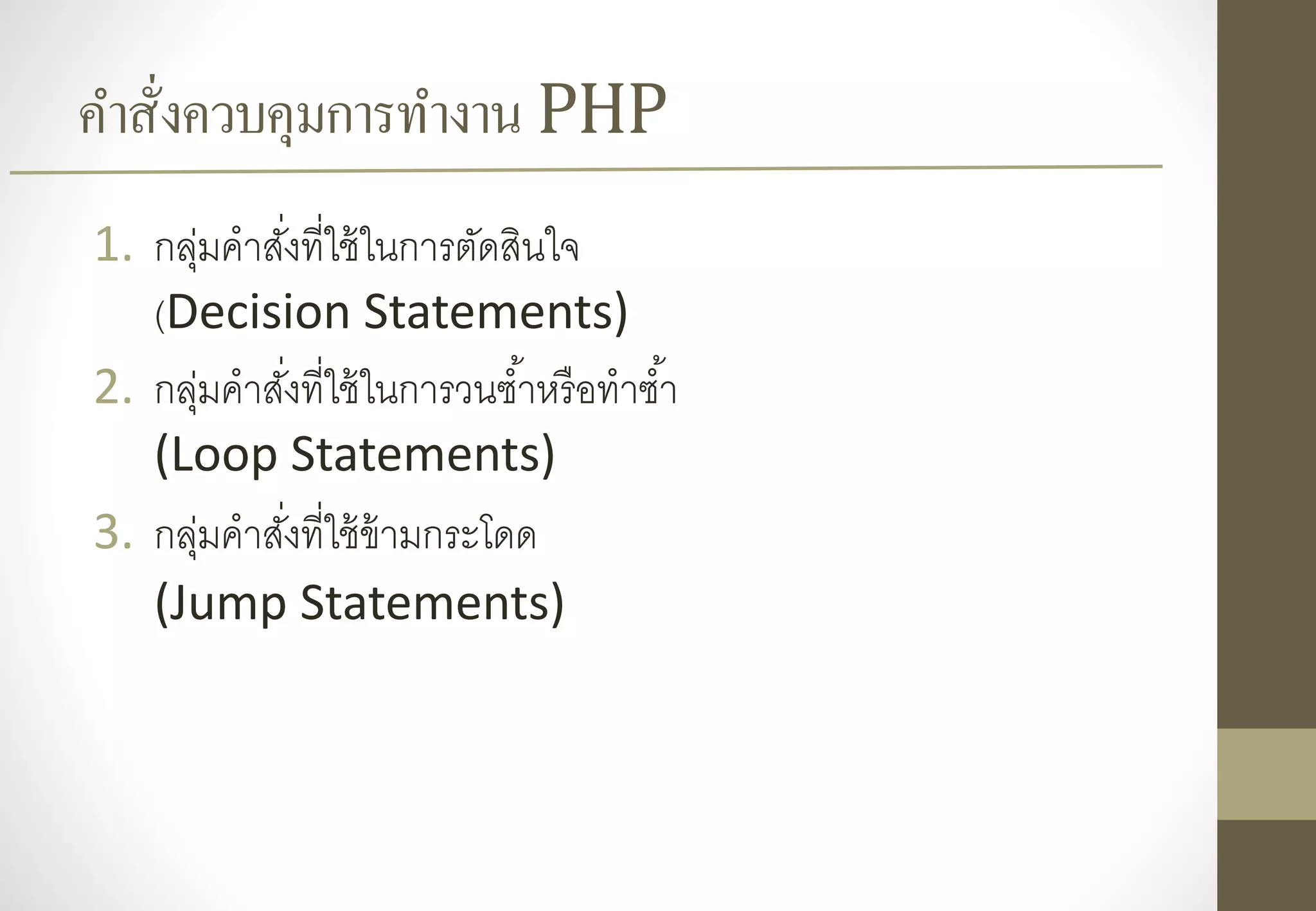 คำสั่งควบคุมการทำงาน PHP

1. กลุ่มคำสั่งที่ใช้ในการตัดสินใจ (Decision Statements)
2. กลุ่มคำสั่งที่ใช้ในการวนซ้ำหรือทำซ้ำ (Loop Statements)
3. กลุ่มคำสั่งที่ใช้ข้ามกระโดด (Jump Statements)